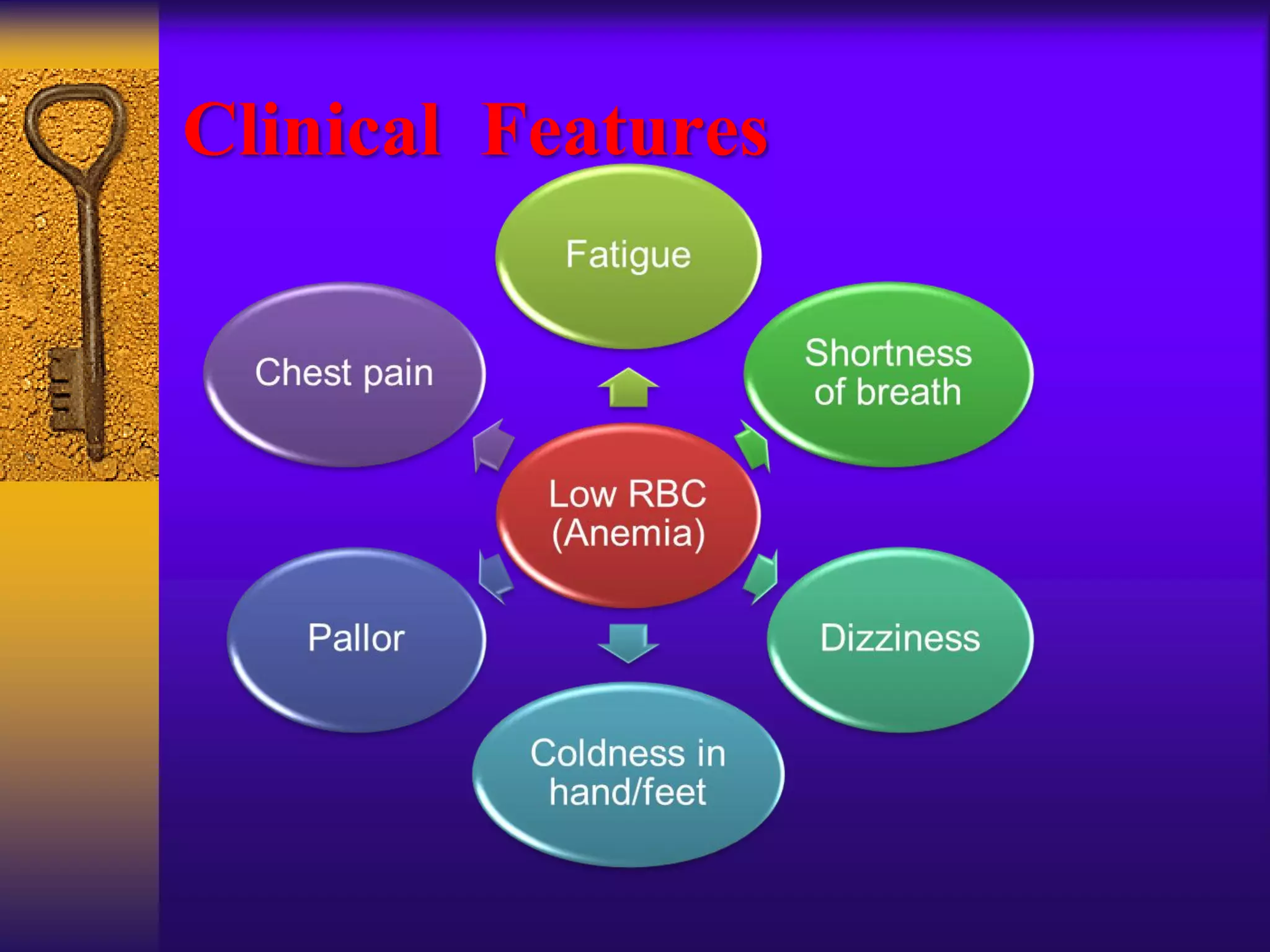 Clinical Features

Fatigue

Chest pain

Shortness of breath

Low RBC (Anemia)

Pallor

Dizziness

Coldness in hand/feet